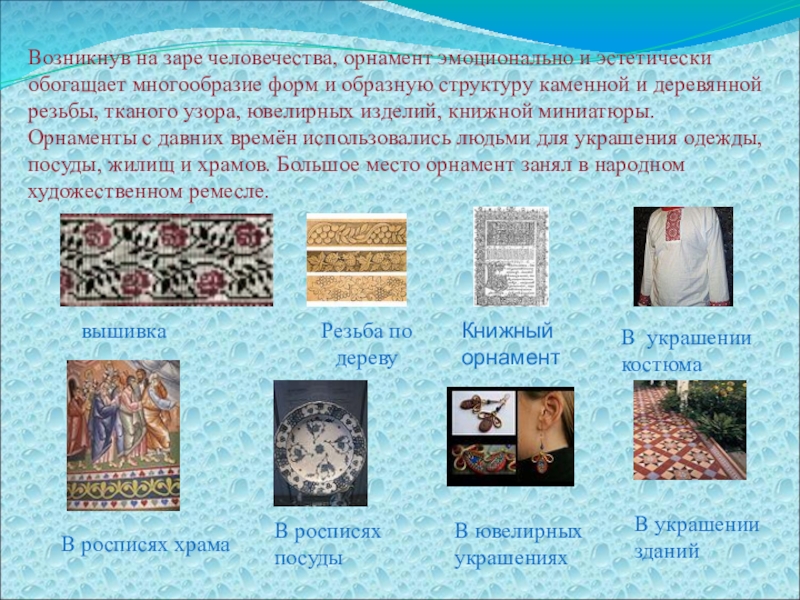 Возникнув на заре человечества, орнамент эмоционально и эстетически обогащает многообразие форм и образную структуру каменной и деревянной резьбы, тканого узора, ювелирных изделий, книжной миниатюры. Орнаменты с давних времён использовались людьми для украшения одежды, посуды, жилищ и храмов. Большое место орнамент занял в народном художественном ремесле.

вышивка

Резьба по дереву

Книжный орнамент

В украшении костюма

В росписях храма

В росписях посуды

В ювелирных украшениях

В украшении зданий